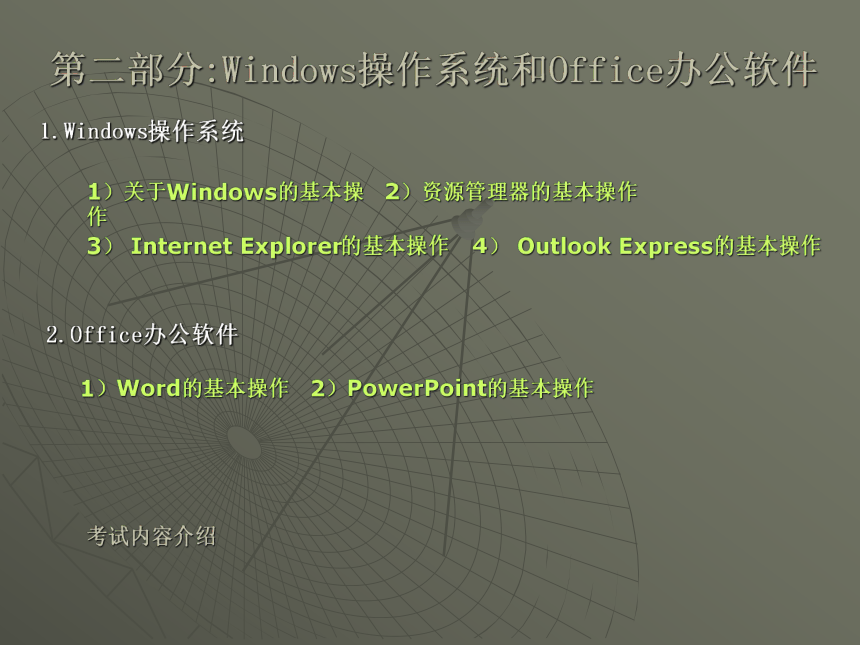 第二部分:Windows操作系统和Office办公软件

1.Windows操作系统

1）关于Windows的基本操作　2）资源管理器的基本操作

3） Internet Explorer的基本操作　4） Outlook Express的基本操作

2.Office办公软件

1）Word的基本操作　2）PowerPoint的基本操作

考试内容介绍